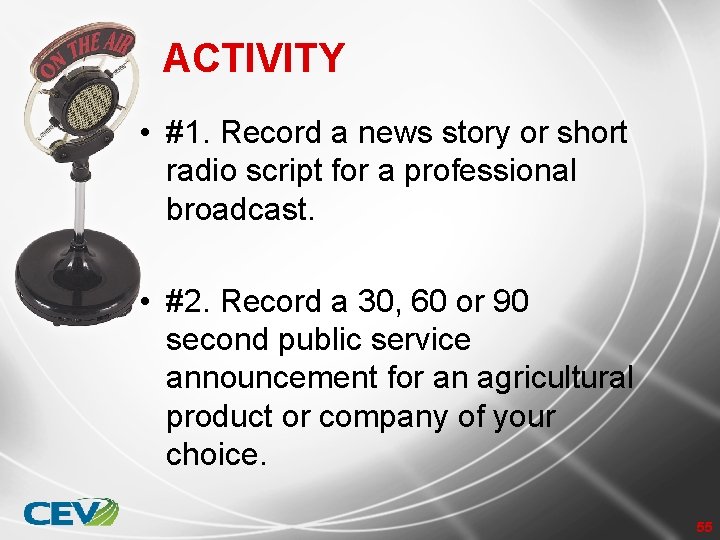 ON THE AIR

ACTIVITY

• #1. Record a news story or short radio script for a professional broadcast.

• #2. Record a 30, 60 or 90 second public service announcement for an agricultural product or company of your choice.

CEV

55